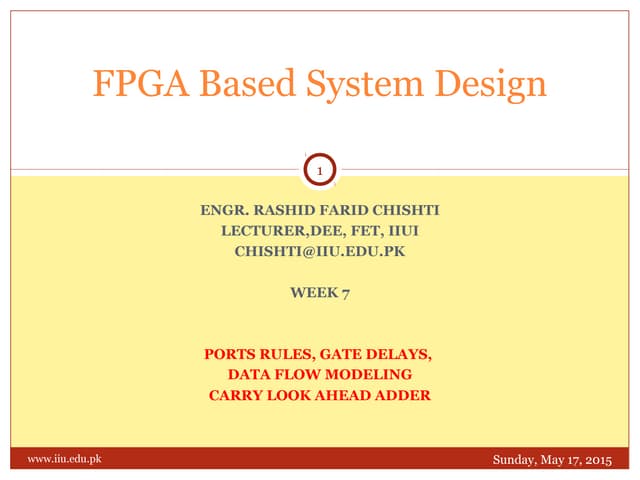 FPGA Based System Design

1

ENGR. RASHID FARID CHISHTI
LECTURER,DEE, FET, IIUI
CHISHTI@IIU.EDU.PK

WEEK 7

PORTS RULES, GATE DELAYS,
DATA FLOW MODELING
CARRY LOOK AHEAD ADDER

www.iiu.edu.pk

Sunday, May 17, 2015